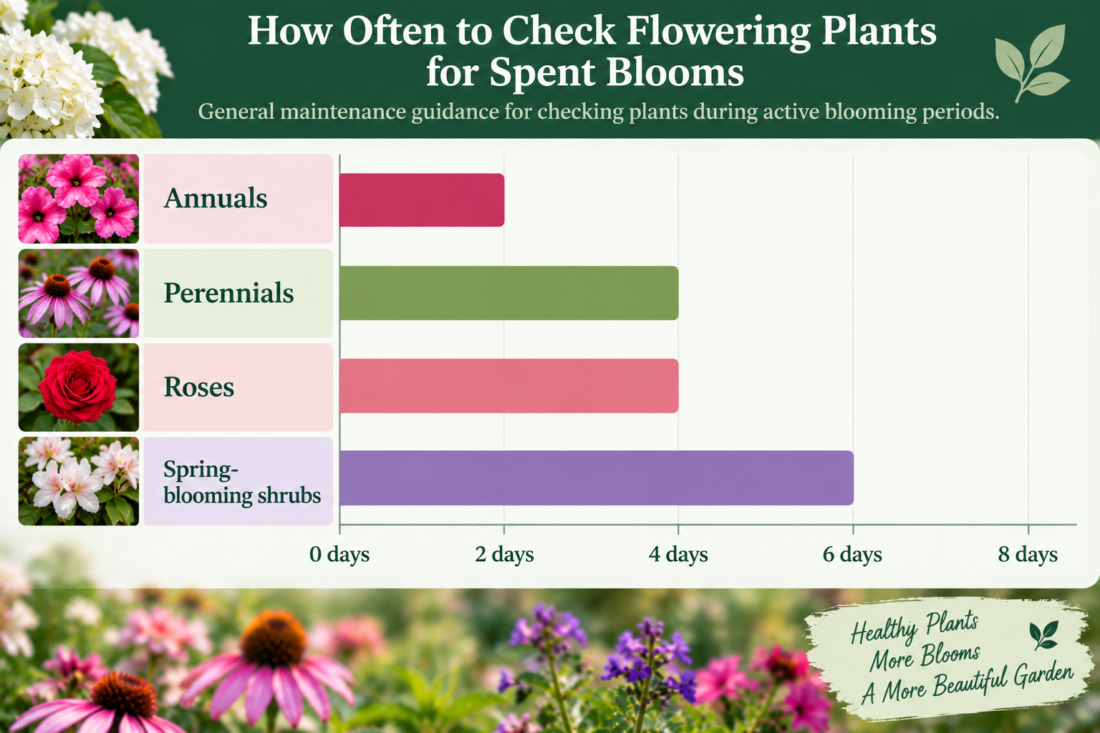 How Often to Check Flowering Plants for Spent Blooms

General maintenance guidance for checking plants during active blooming periods.

Annuals

Perennials

Roses

Spring-blooming shrubs

0 days
2 days
4 days
6 days
8 days

Healthy Plants
More Blooms
A More Beautiful Garden